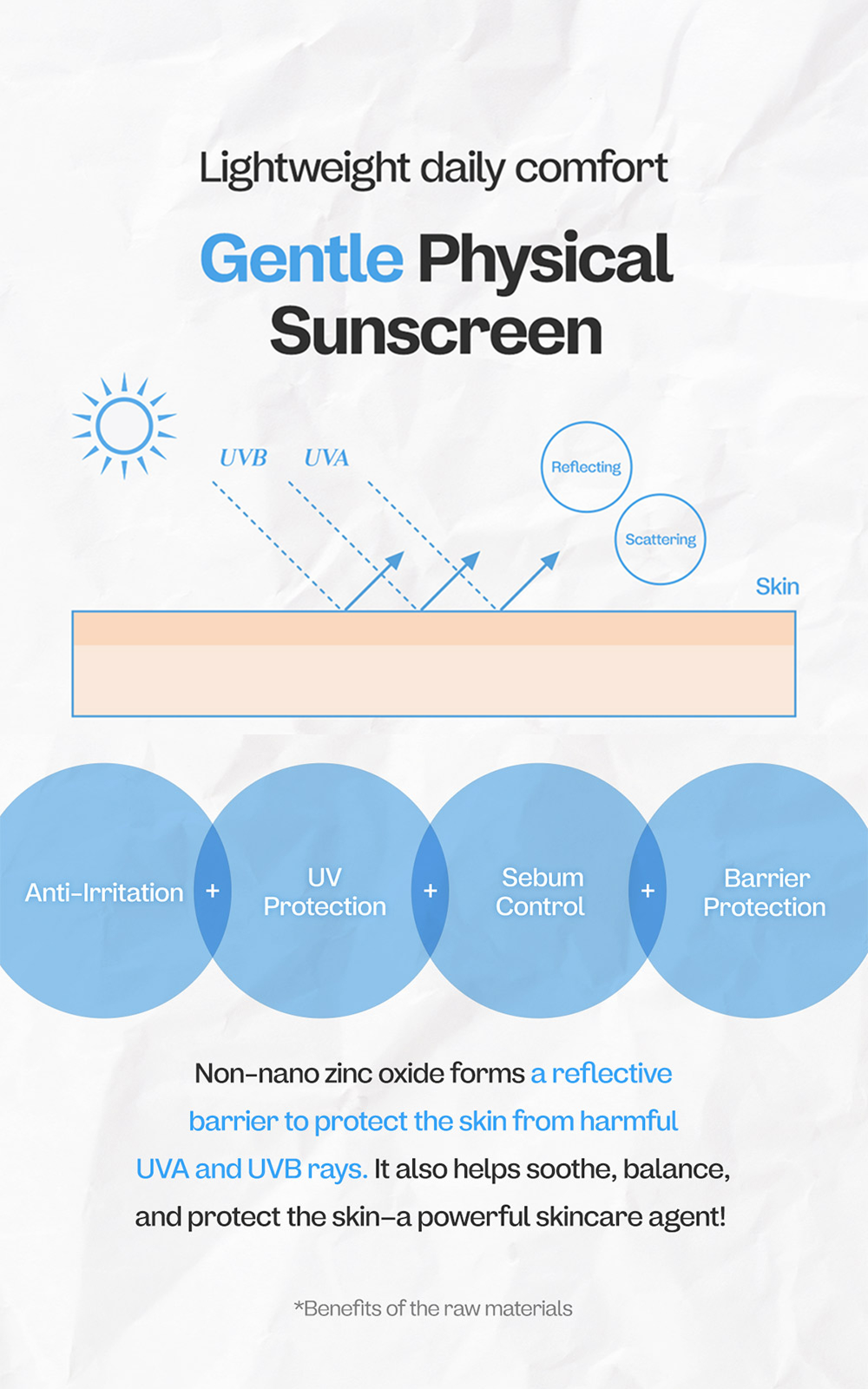 Lightweight daily comfort

Gentle Physical Sunscreen

UVB UVA

Reflecting

Scattering

Skin

Anti-Irritation + UV Protection + Sebum Control + Barrier Protection

Non-nano zinc oxide forms a reflective barrier to protect the skin from harmful UVA and UVB rays. It also helps soothe, balance, and protect the skin–a powerful skincare agent!

*Benefits of the raw materials